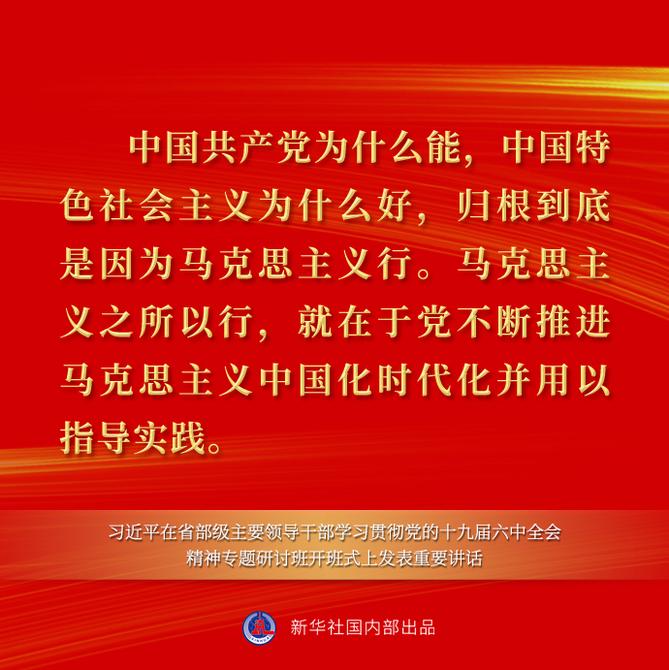 中国共产党为什么能，中国特色社会主义为什么好，归根到底是因为马克思主义行。马克思主义之所以行，就在于党不断推进马克思主义中国化时代化并用以指导实践。

习近平在省部级主要领导干部学习贯彻党的十九届六中全会精神专题研讨班开班式上发表重要讲话

新华社国内部出品